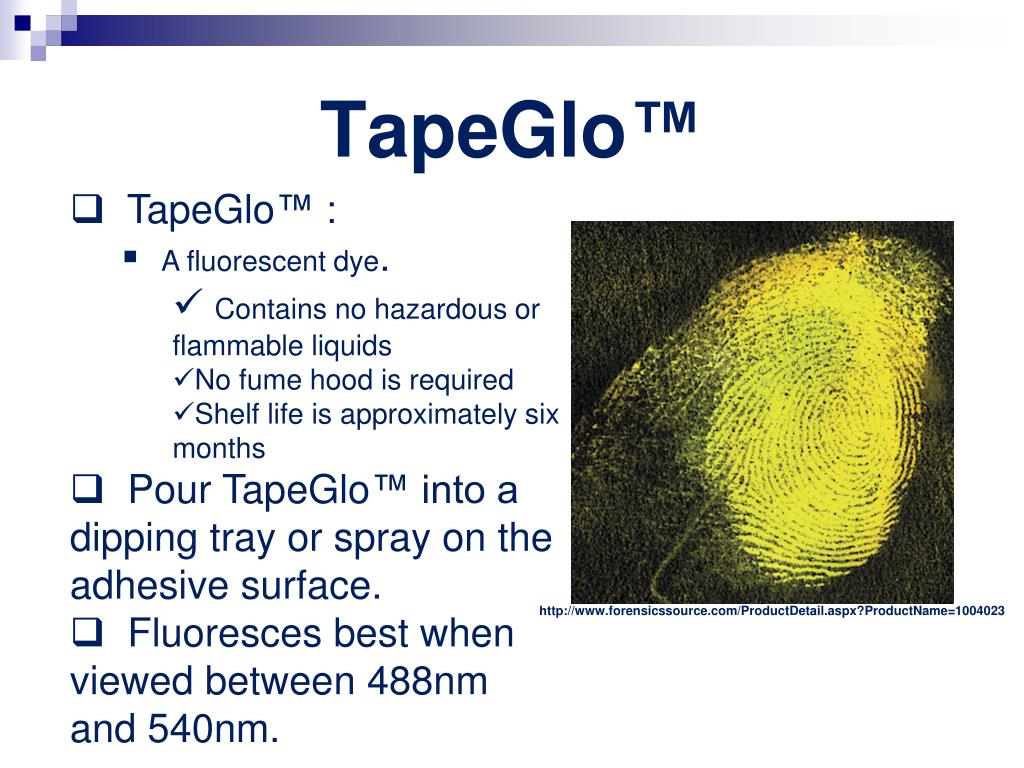 TapeGlo™

❑ TapeGlo™ :

▪ A fluorescent dye.

✓ Contains no hazardous or flammable liquids

✓No fume hood is required

✓Shelf life is approximately six months

❑ Pour TapeGlo™ into a dipping tray or spray on the adhesive surface.

❑ Fluoresces best when viewed between 488nm and 540nm.

http://www.forensicssource.com/ProductDetail.aspx?ProductName=1004023